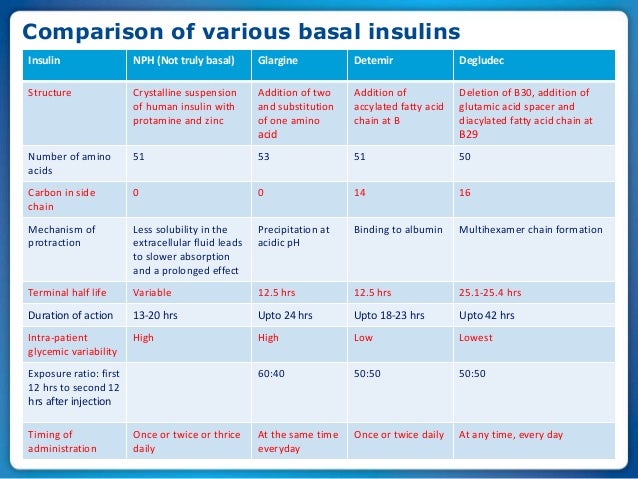 Comparison of various basal insulins

| Insulin | NPH (Not truly basal) | Glargine | Detemir | Degludec |
|---|---|---|---|---|
| Structure | Crystalline suspension of human insulin with protamine and zinc | Addition of two and substitution of one amino acid | Addition of accylated fatty acid chain at B | Deletion of B30, addition of glutamic acid spacer and diacylated fatty acid chain at B29 |
| Number of amino acids | 51 | 53 | 51 | 50 |
| Carbon in side chain | 0 | 0 | 14 | 16 |
| Mechanism of protraction | Less solubility in the extracellular fluid leads to slower absorption and a prolonged effect | Precipitation at acidic pH | Binding to albumin | Multihexamer chain formation |
| Terminal half life | Variable | 12.5 hrs | 12.5 hrs | 25.1-25.4 hrs |
| Duration of action | 13-20 hrs | Upto 24 hrs | Upto 18-23 hrs | Upto 42 hrs |
| Intra-patient glycemic variability | High | High | Low | Lowest |
| Exposure ratio: first 12 hrs to second 12 hrs after injection | | 60:40 | 50:50 | 50:50 |
| Timing of administration | Once or twice or thrice daily | At the same time everyday | Once or twice daily | At any time, every day |